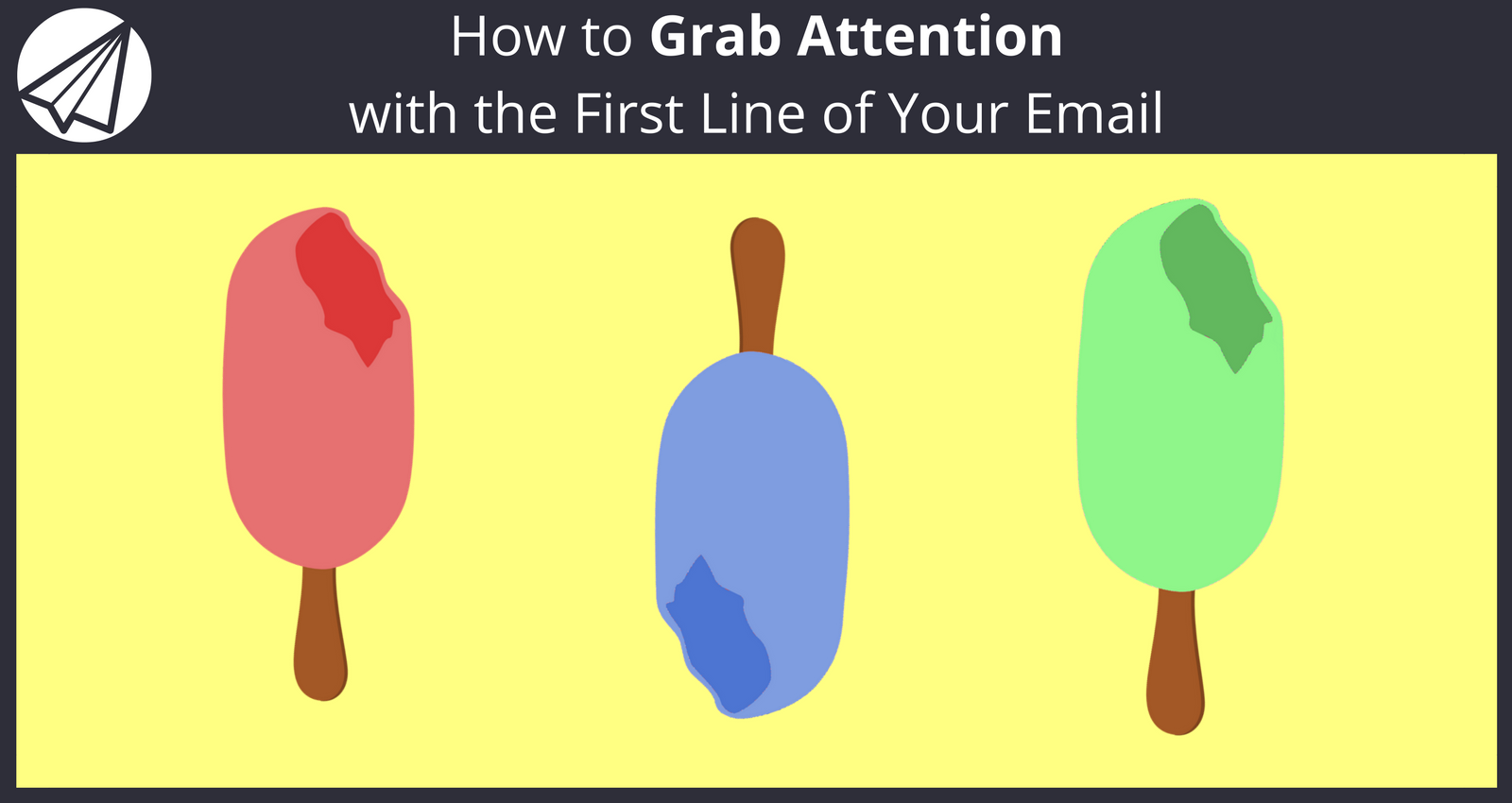 How to Grab Attention
with the First Line of Your Email